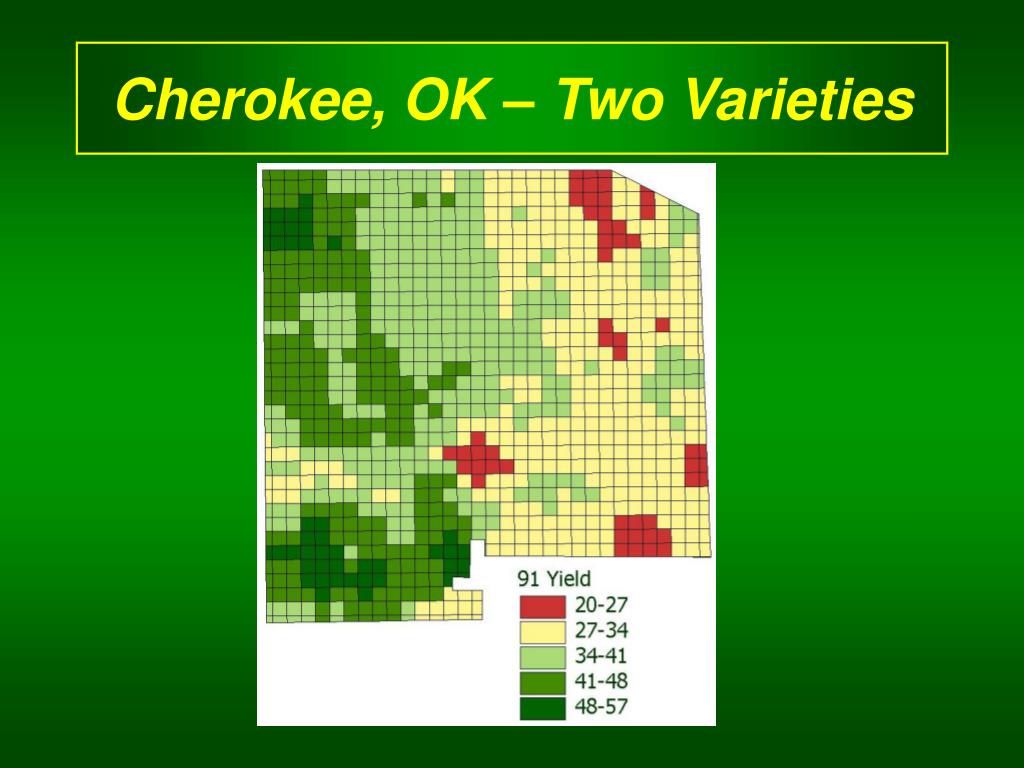 Cherokee, OK – Two Varieties

91 Yield
20-27
27-34
34-41
41-48
48-57